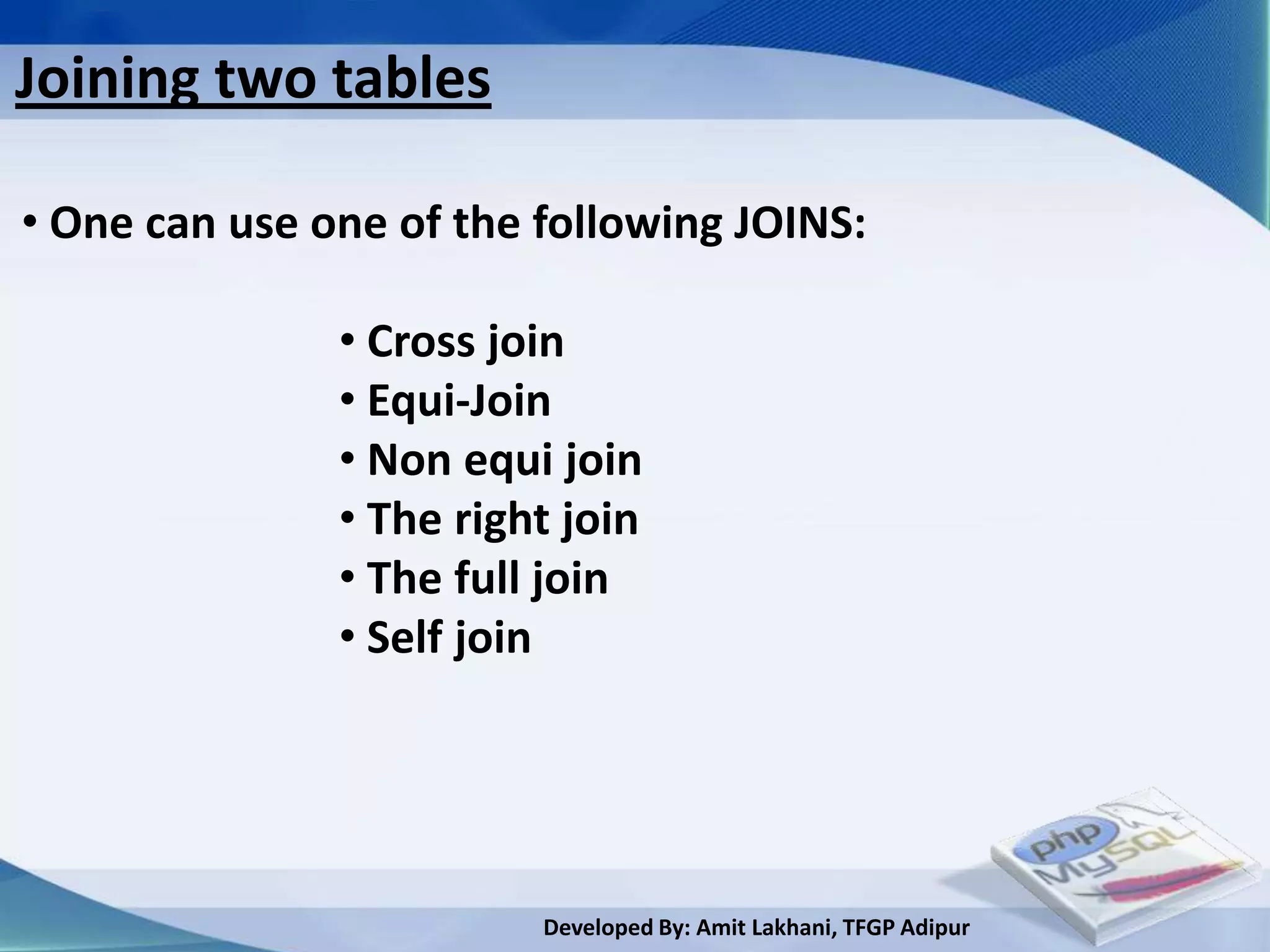 Joining two tables

• One can use one of the following JOINS:

• Cross join
• Equi-Join
• Non equi join
• The right join
• The full join
• Self join

php
MySQL

Developed By: Amit Lakhani, TFGP Adipur